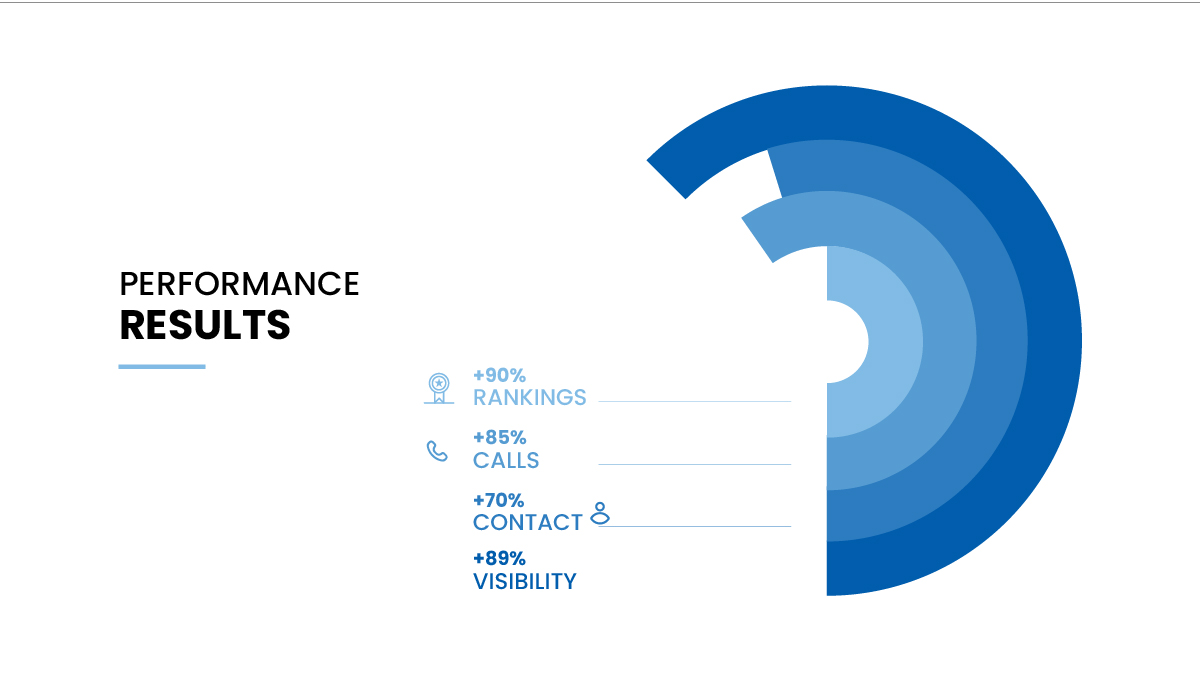 PERFORMANCE
RESULTS

+90%
RANKINGS

+85%
CALLS

+70%
CONTACT

+89%
VISIBILITY